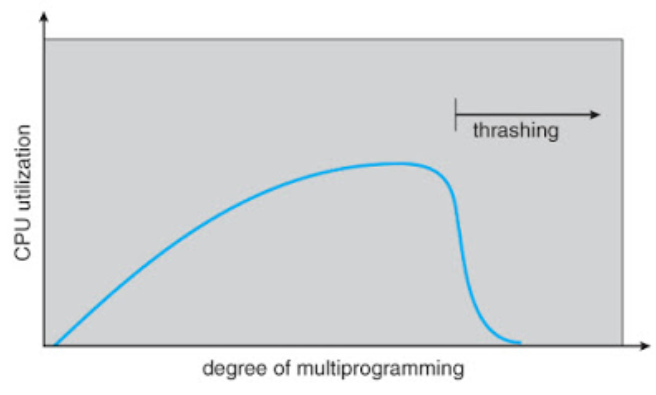 CPU utilization

thrashing

degree of multiprogramming